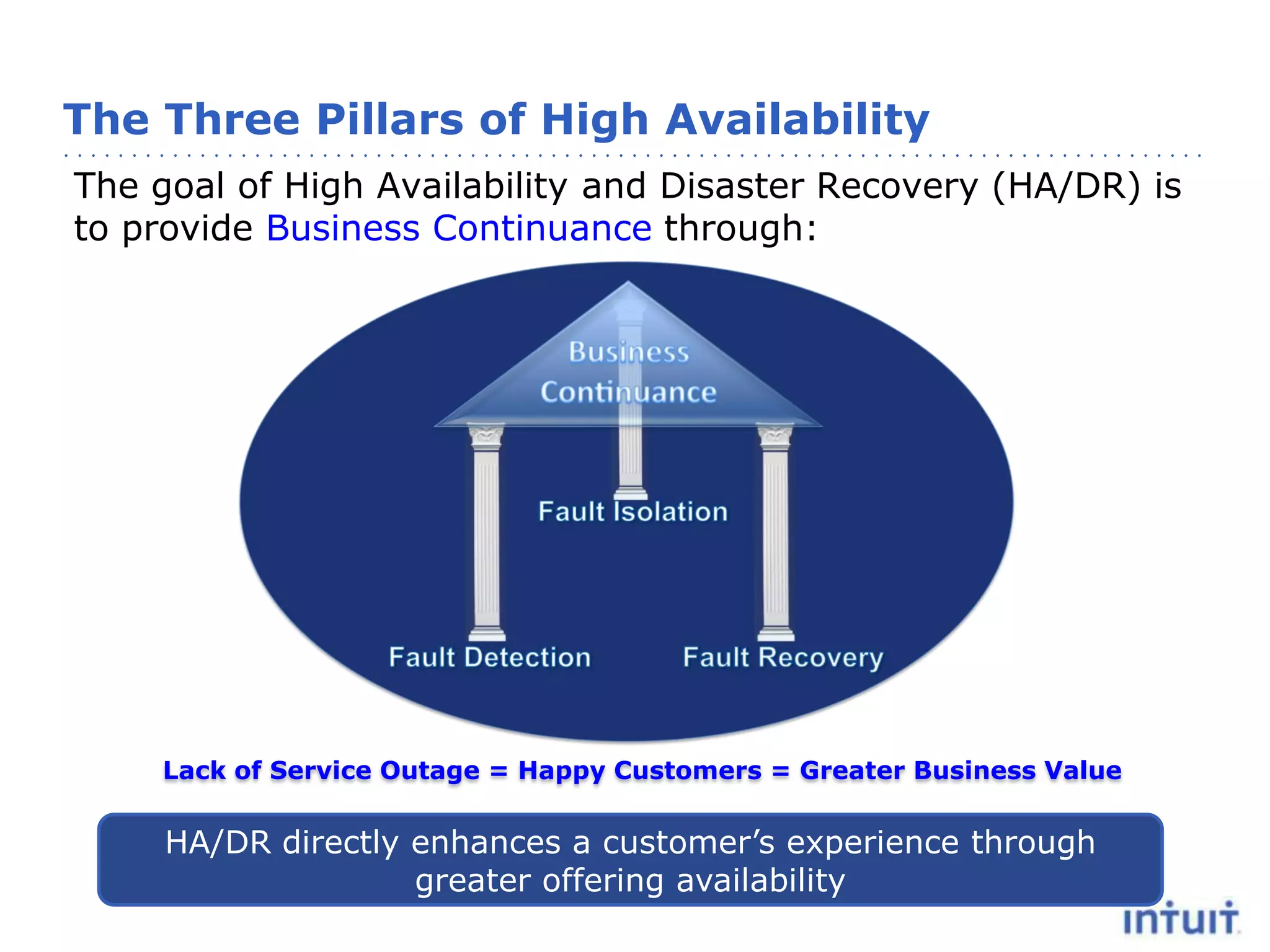 The Three Pillars of High Availability

The goal of High Availability and Disaster Recovery (HA/DR) is to provide Business Continuance through:

Business Continuance

Fault Isolation

Fault Detection

Fault Recovery

Lack of Service Outage = Happy Customers = Greater Business Value

HA/DR directly enhances a customer's experience through greater offering availability

intuit